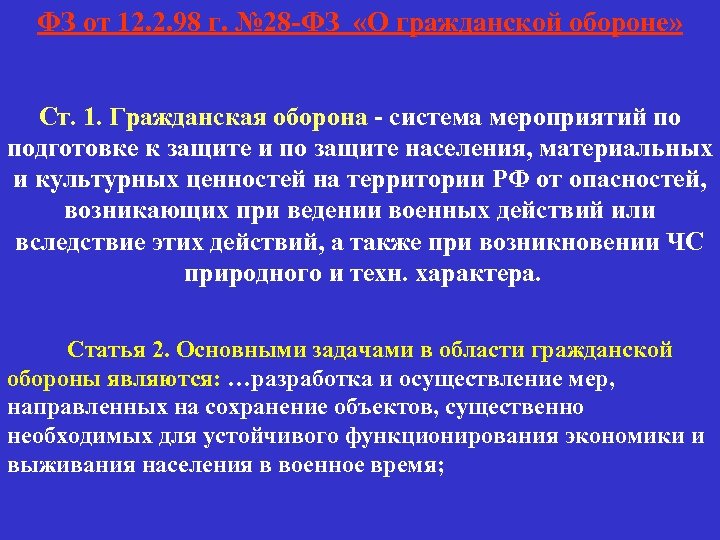 ФЗ от 12.2.98 г. №28-ФЗ «О гражданской обороне»

Ст. 1. Гражданская оборона - система мероприятий по подготовке к защите и по защите населения, материальных и культурных ценностей на территории РФ от опасностей, возникающих при ведении военных действий или вследствие этих действий, а также при возникновении ЧС природного и техн. характера.

Статья 2. Основными задачами в области гражданской обороны являются: …разработка и осуществление мер, направленных на сохранение объектов, существенно необходимых для устойчивого функционирования экономики и выживания населения в военное время;